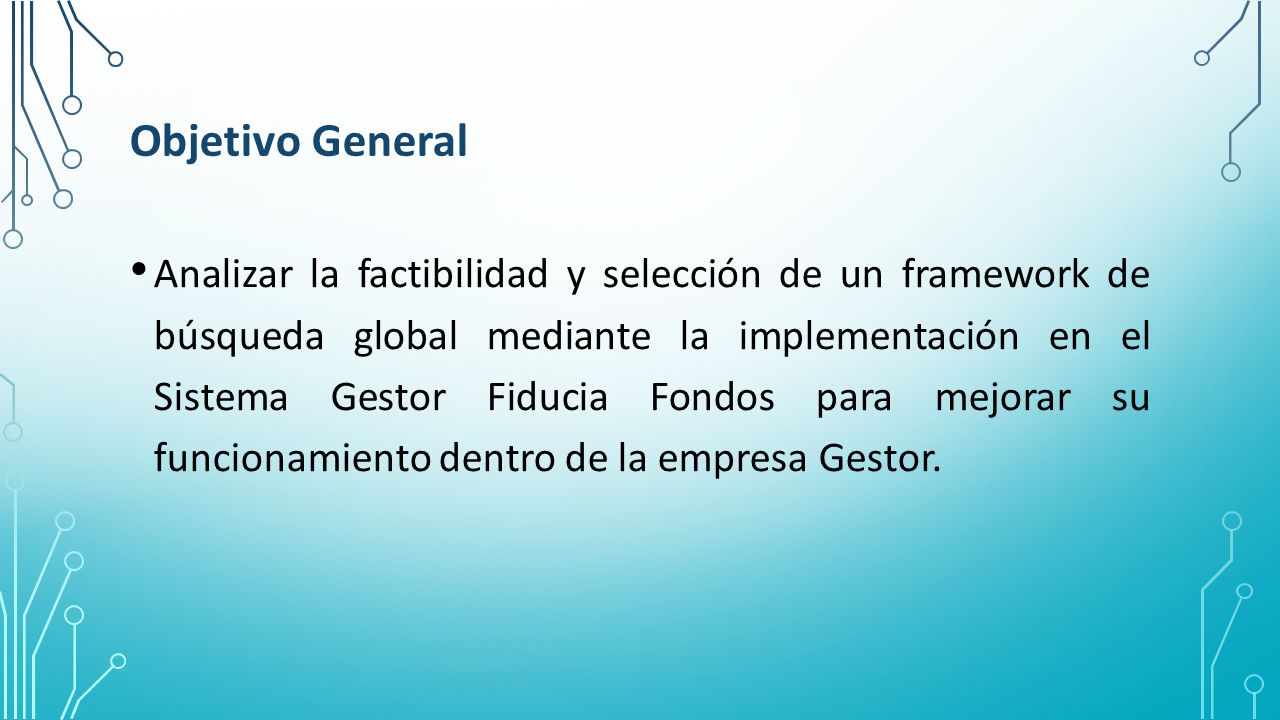 Objetivo General

• Analizar la factibilidad y selección de un framework de búsqueda global mediante la implementación en el Sistema Gestor Fiducia Fondos para mejorar su funcionamiento dentro de la empresa Gestor.